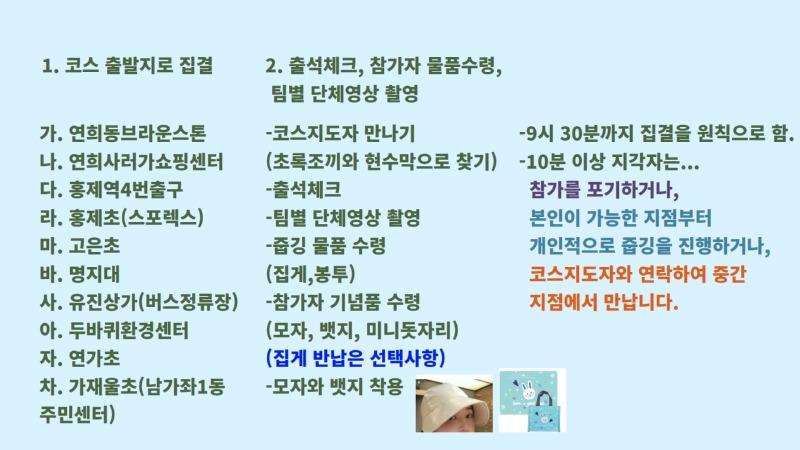 1. 코스 출발지로 집결

가. 연희동브라운스톤
나. 연희사러가쇼핑센터
다. 홍제역4번출구
라. 홍제초(스포렉스)
마. 고은초
바. 명지대
사. 유진상가(버스정류장)
아. 두바퀴환경센터
자. 연가초
차. 가재울초(남가좌1동 주민센터)

2. 출석체크, 참가자 물품수령, 팀별 단체영상 촬영

-코스지도자 만나기
(초록조끼와 현수막으로 찾기)
-출석체크
-팀별 단체영상 촬영
-줍깅 물품 수령
(집게,봉투)
-참가자 기념품 수령
(모자, 뱃지, 미니돗자리)
(집게 반납은 선택사항)
-모자와 뱃지 착용

-9시 30분까지 집결을 원칙으로 함.
-10분 이상 지각자는...
참가를 포기하거나,
본인이 가능한 지점부터
개인적으로 줍깅을 진행하거나,
코스지도자와 연락하여 중간
지점에서 만납니다.